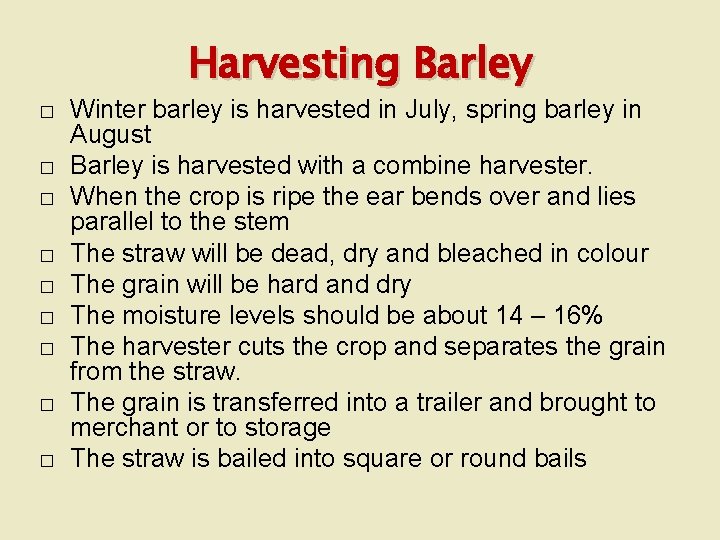 Harvesting Barley

□ Winter barley is harvested in July, spring barley in August
□ Barley is harvested with a combine harvester.
□ When the crop is ripe the ear bends over and lies parallel to the stem
□ The straw will be dead, dry and bleached in colour
□ The grain will be hard and dry
□ The moisture levels should be about 14 – 16%
□ The harvester cuts the crop and separates the grain from the straw.
□ The grain is transferred into a trailer and brought to merchant or to storage
□ The straw is bailed into square or round bails